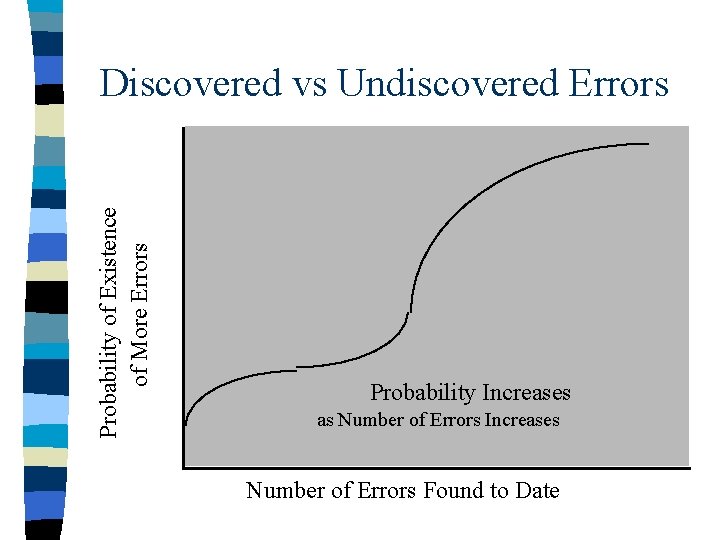 Discovered vs Undiscovered Errors

Probability of Existence of More Errors

Probability Increases
as Number of Errors Increases

Number of Errors Found to Date